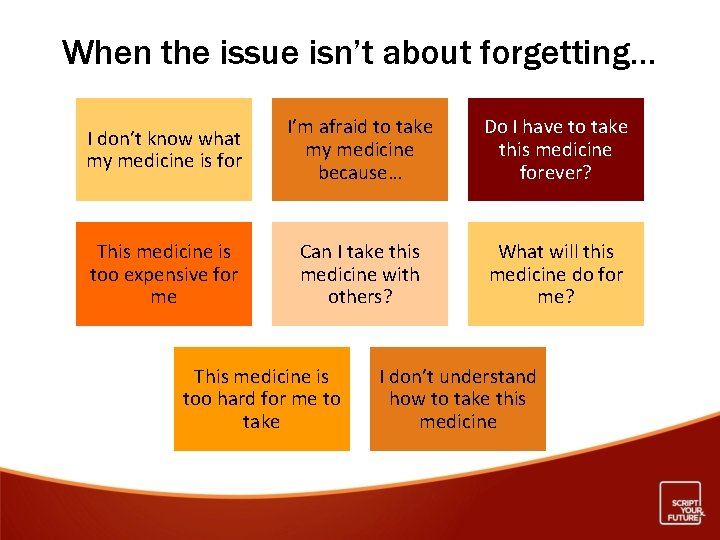 When the issue isn't about forgetting…

I don't know what my medicine is for

I'm afraid to take my medicine because…

Do I have to take this medicine forever?

This medicine is too expensive for me

Can I take this medicine with others?

What will this medicine do for me?

This medicine is too hard for me to take

I don't understand how to take this medicine

SCRIPT YOUR FUTURE